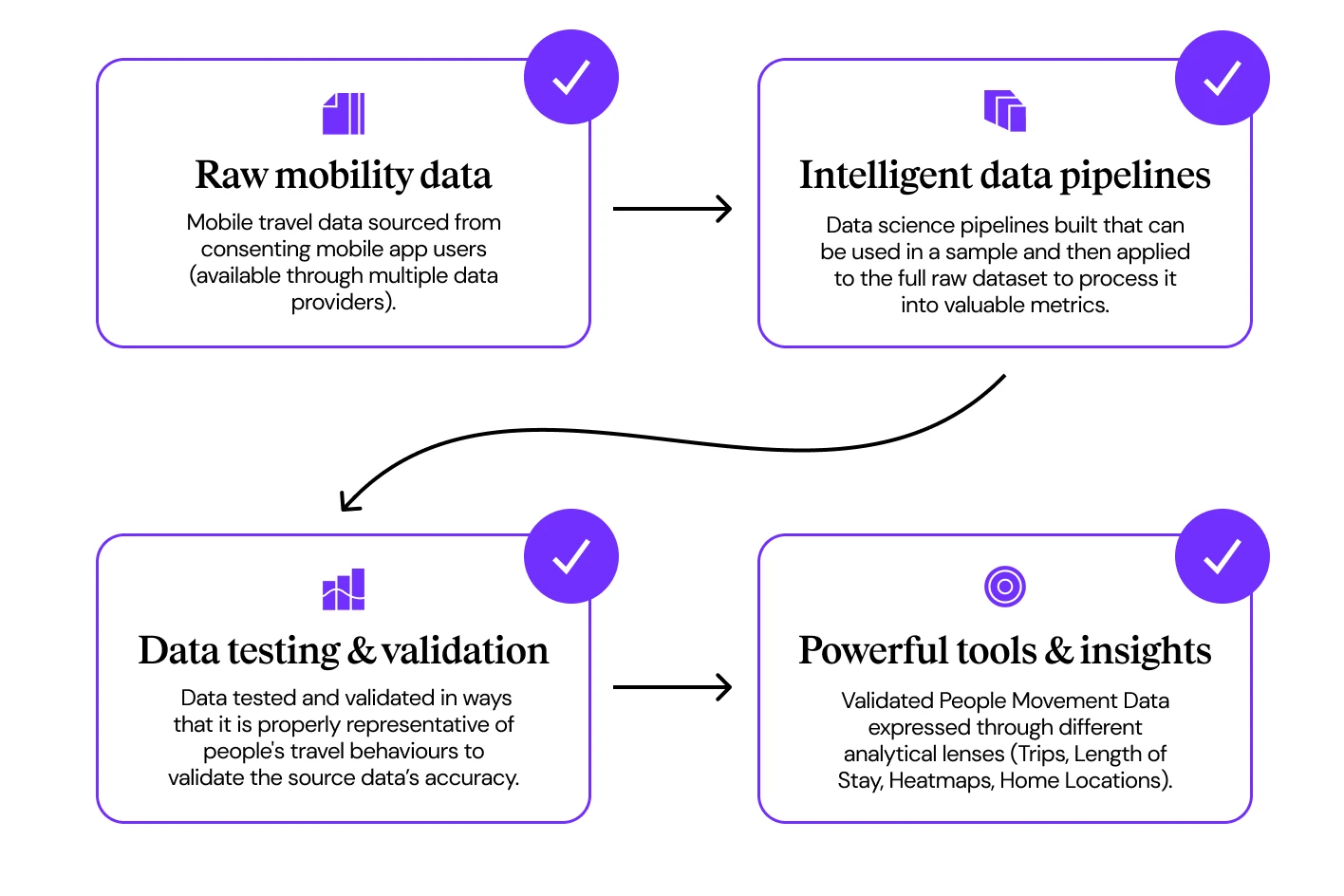 Raw mobility data

Mobile travel data sourced from consenting mobile app users (available through multiple data providers).

Intelligent data pipelines

Data science pipelines built that can be used in a sample and then applied to the full raw dataset to process it into valuable metrics.

Data testing & validation

Data tested and validated in ways that it is properly representative of people's travel behaviours to validate the source data's accuracy.

Powerful tools & insights

Validated People Movement Data expressed through different analytical lenses (Trips, Length of Stay, Heatmaps, Home Locations).